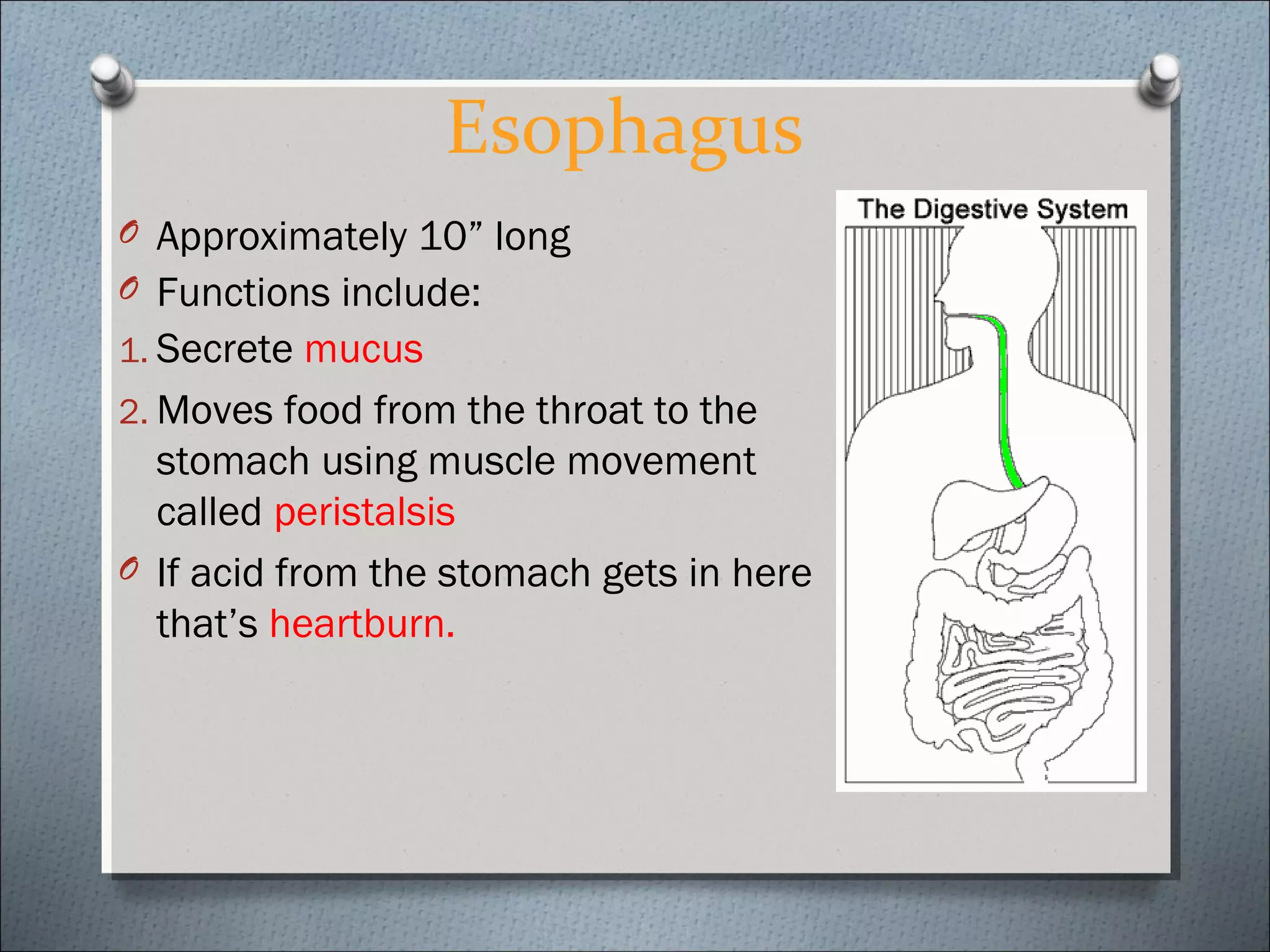 Esophagus

Approximately 10” long

Functions include:

1. Secrete mucus

2. Moves food from the throat to the stomach using muscle movement called peristalsis

If acid from the stomach gets in here that’s heartburn.

The Digestive System